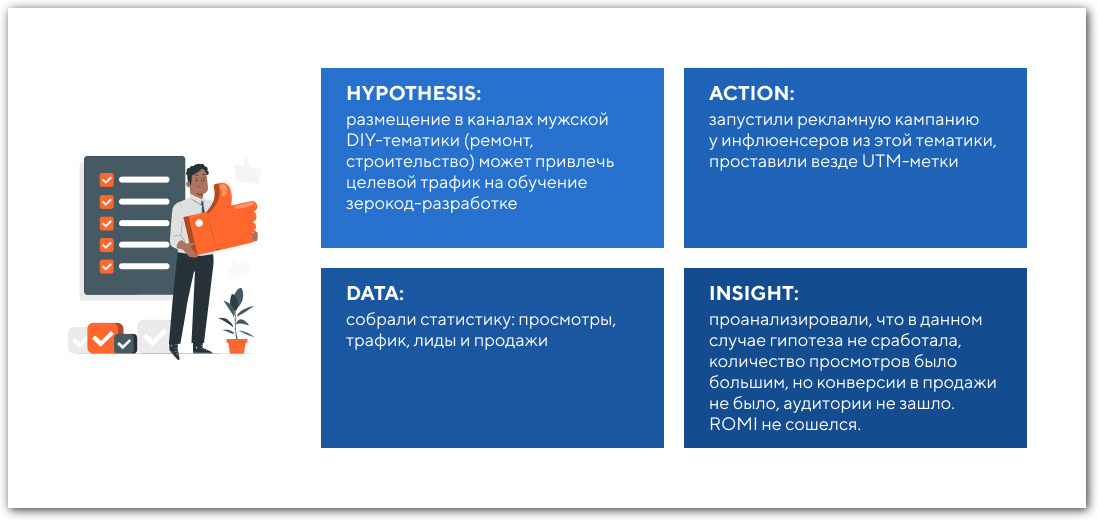 HYPOTHESIS:
размещение в каналах мужской DIY-тематики (ремонт, строительство) может привлечь целевой трафик на обучение зерокод-разработке

ACTION:
запустили рекламную кампанию у инфлюенсеров из этой тематики, проставили везде UTM-метки

DATA:
собрали статистику: просмотры, трафик, лиды и продажи

INSIGHT:
проанализировали, что в данном случае гипотеза не сработала, количество просмотров было большим, но конверсии в продажи не было, аудитории не зашло. ROMI не сошелся.